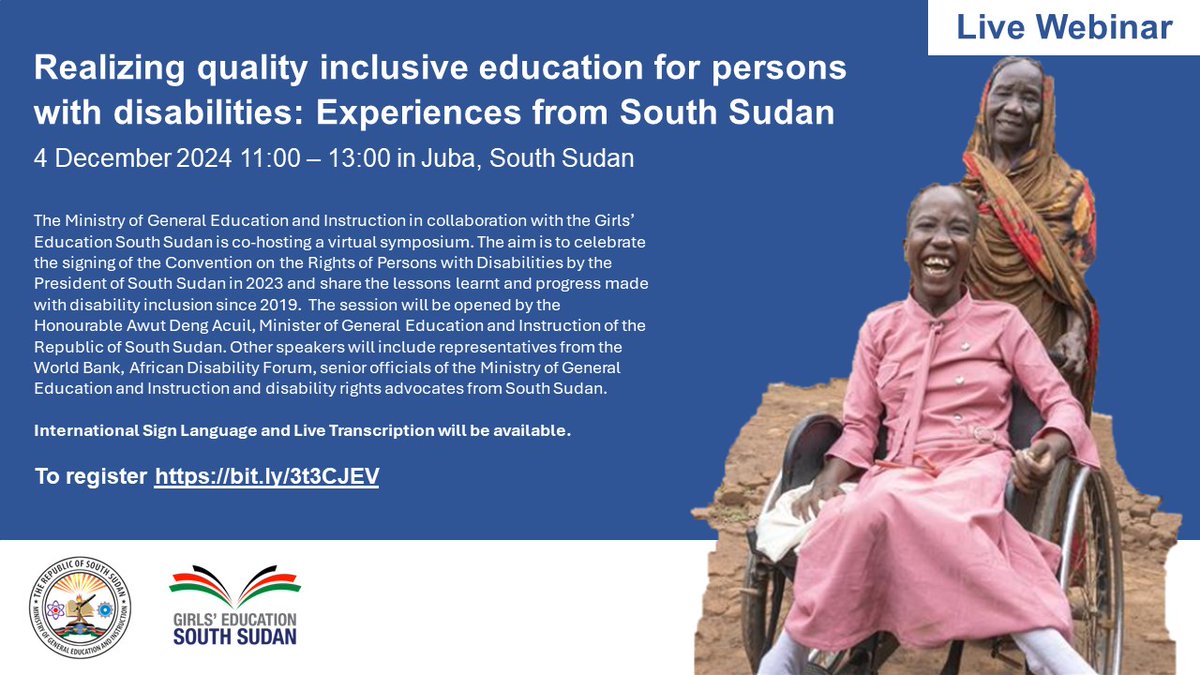 Live Webinar

Realizing quality inclusive education for persons with disabilities: Experiences from South Sudan

4 December 2024 11:00 – 13:00 in Juba, South Sudan

The Ministry of General Education and Instruction in collaboration with the Girls' Education South Sudan is co-hosting a virtual symposium. The aim is to celebrate the signing of the Convention on the Rights of Persons with Disabilities by the President of South Sudan in 2023 and share the lessons learnt and progress made with disability inclusion since 2019. The session will be opened by the Honourable Awut Deng Acuil, Minister of General Education and Instruction of the Republic of South Sudan. Other speakers will include representatives from the World Bank, African Disability Forum, senior officials of the Ministry of General Education and Instruction and disability rights advocates from South Sudan.

International Sign Language and Live Transcription will be available.

To register https://bit.ly/3t3CJEV

THE REPUBLIC OF SOUTH SUDAN MINISTRY OF GENERAL EDUCATION AND INSTRUCTION

GIRLS' EDUCATION SOUTH SUDAN